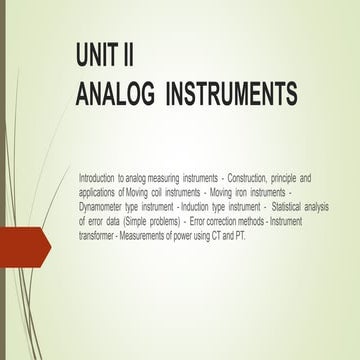 UNIT II
ANALOG INSTRUMENTS

Introduction to analog measuring instruments - Construction, principle and applications of Moving coil instruments - Moving iron instruments - Dynamometer type instrument - Induction type instrument - Statistical analysis of error data (Simple problems) - Error correction methods - Instrument transformer - Measurements of power using CT and PT.